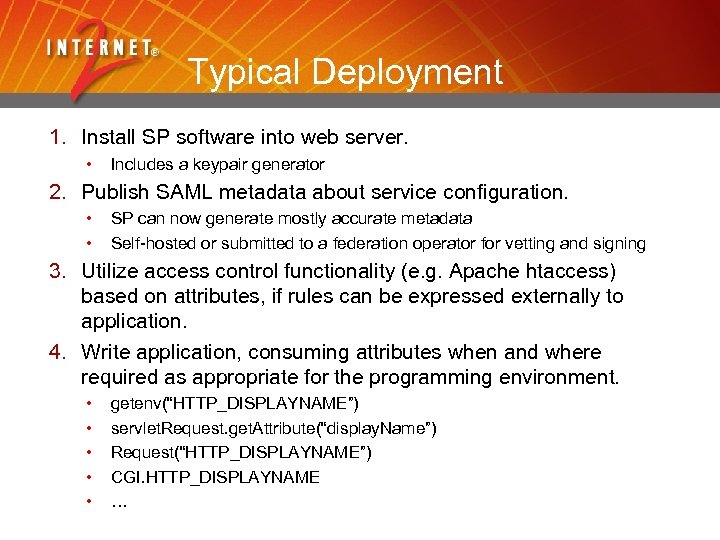 INTERNET® 2

Typical Deployment

1. Install SP software into web server.
 • Includes a keypair generator
2. Publish SAML metadata about service configuration.
 • SP can now generate mostly accurate metadata
 • Self-hosted or submitted to a federation operator for vetting and signing
3. Utilize access control functionality (e.g. Apache htaccess) based on attributes, if rules can be expressed externally to application.
4. Write application, consuming attributes when and where required as appropriate for the programming environment.
 • getenv("HTTP_DISPLAYNAME")
 • servletRequest.getAttribute("displayName")
 • Request("HTTP_DISPLAYNAME")
 • CGI.HTTP_DISPLAYNAME
 • …